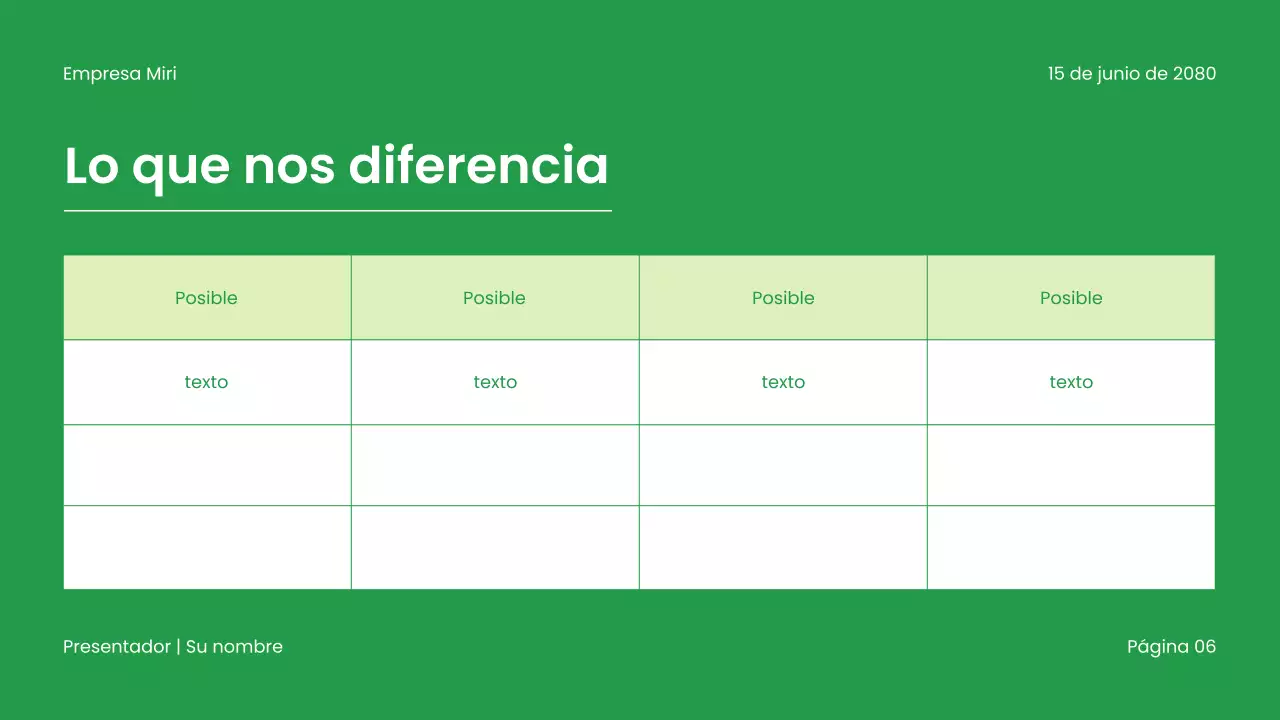 Empresa Miri

15 de junio de 2080

Lo que nos diferencia

| Posible | Posible | Posible | Posible |
|---|---|---|---|
| texto | texto | texto | texto |
| | | | |
| | | | |

Presentador | Su nombre

Página 06